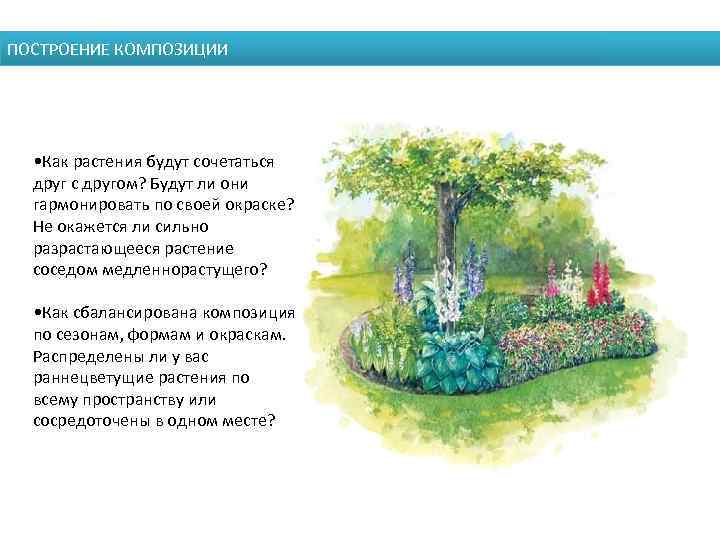 ПОСТРОЕНИЕ КОМПОЗИЦИИ

•Как растения будут сочетаться друг с другом? Будут ли они гармонировать по своей окраске? Не окажется ли сильно разрастающееся растение соседом медленнорастущего?

•Как сбалансирована композиция по сезонам, формам и окраскам. Распределены ли у вас раннецветущие растения по всему пространству или сосредоточены в одном месте?